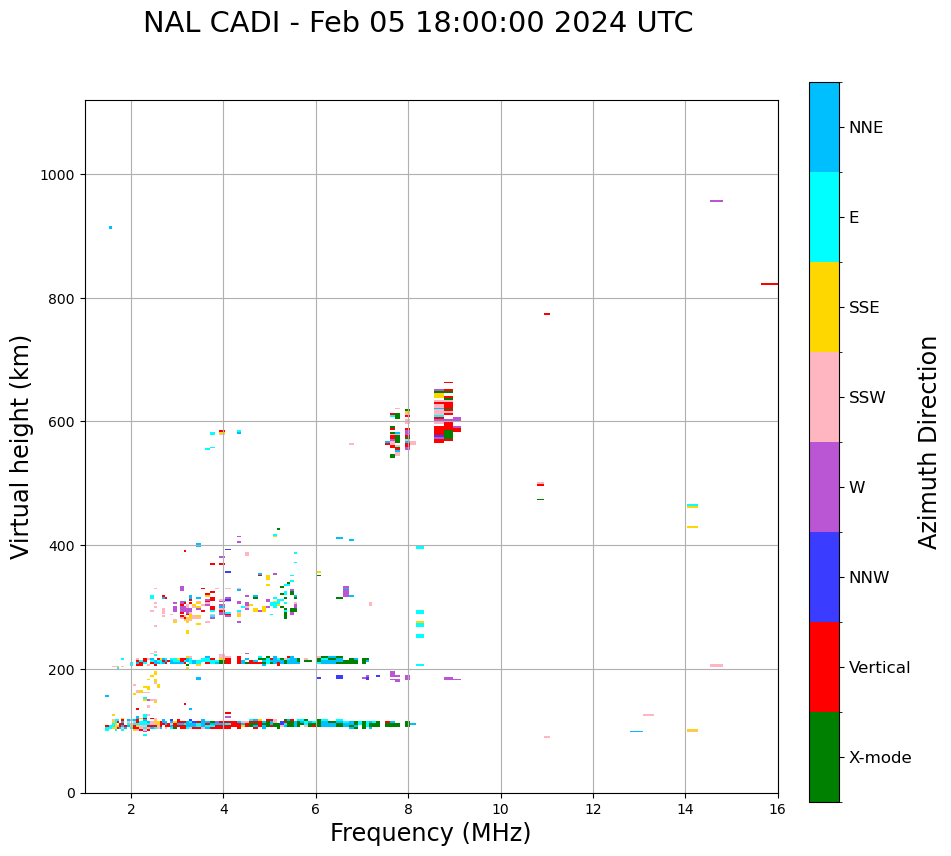 NAL CADI - Feb 05 18:00:00 2024 UTC

Virtual height (km)

1000
800
600
400
200
0

2
4
6
8
10
12
14
16

Frequency (MHz)

NNE
E
SSE
SSW
W
NNW
Vertical
X-mode

Azimuth Direction